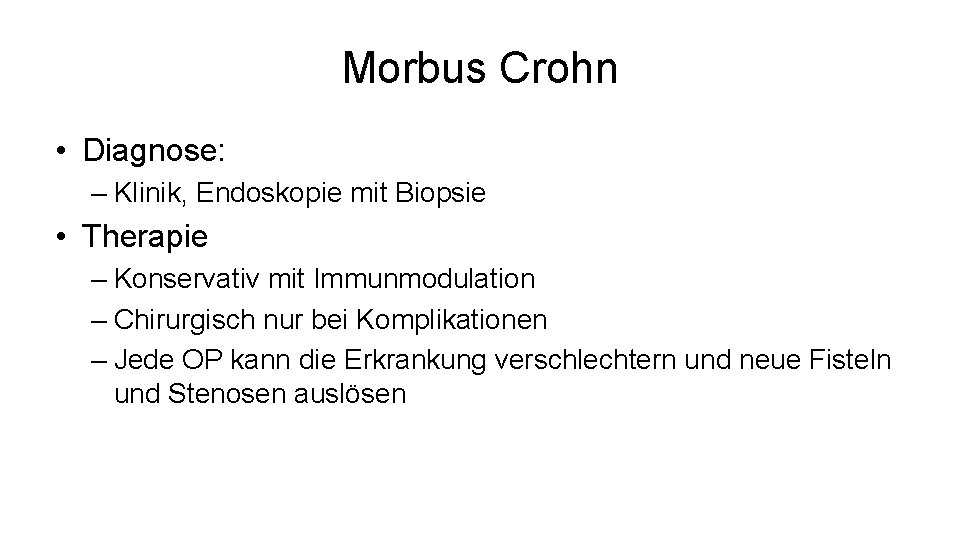 Morbus Crohn

• Diagnose:
– Klinik, Endoskopie mit Biopsie

• Therapie
– Konservativ mit Immunmodulation
– Chirurgisch nur bei Komplikationen
– Jede OP kann die Erkrankung verschlechtern und neue Fisteln und Stenosen auslösen